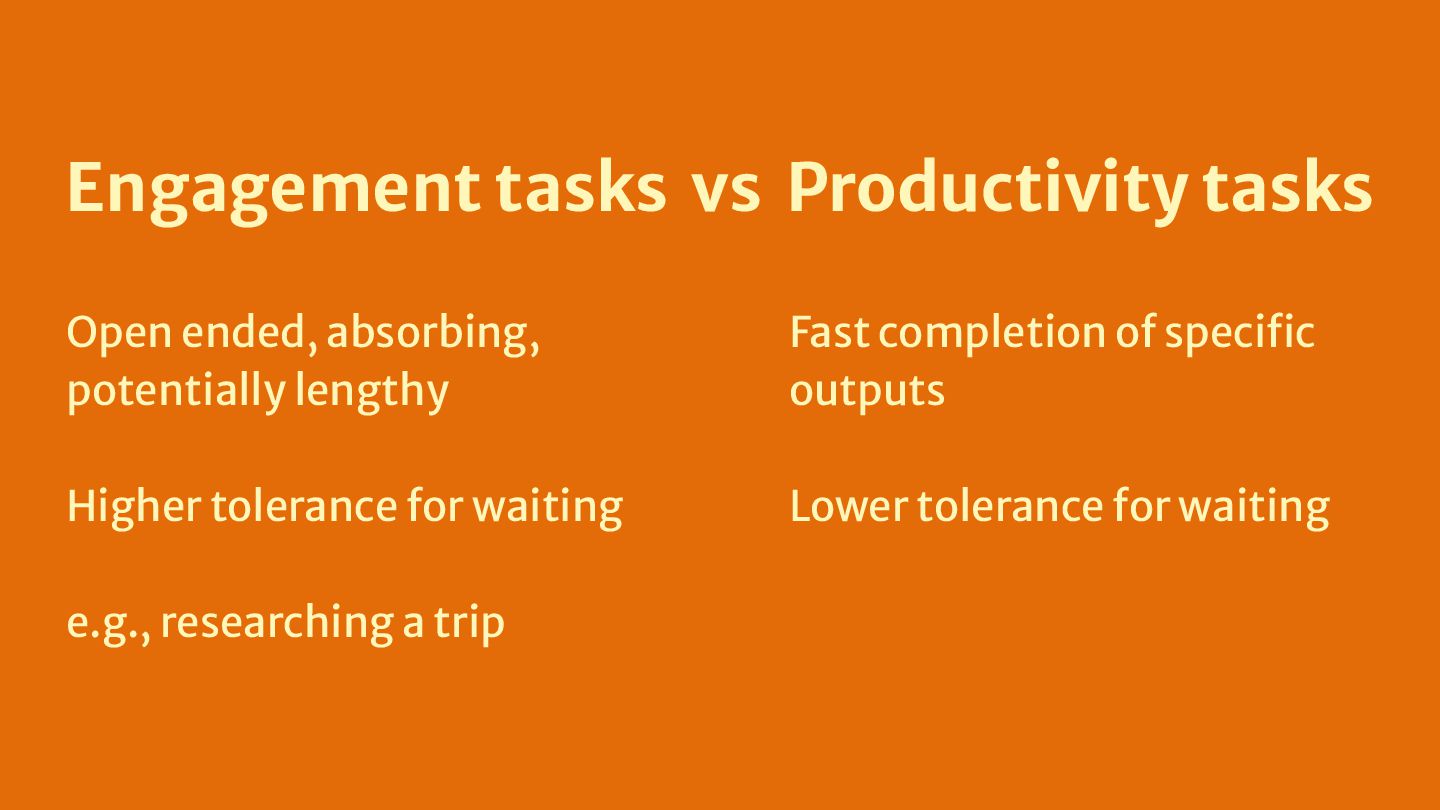 Engagement tasks vs Productivity tasks

Open ended, absorbing, potentially lengthy

Higher tolerance for waiting

e.g., researching a trip

Fast completion of specific outputs

Lower tolerance for waiting